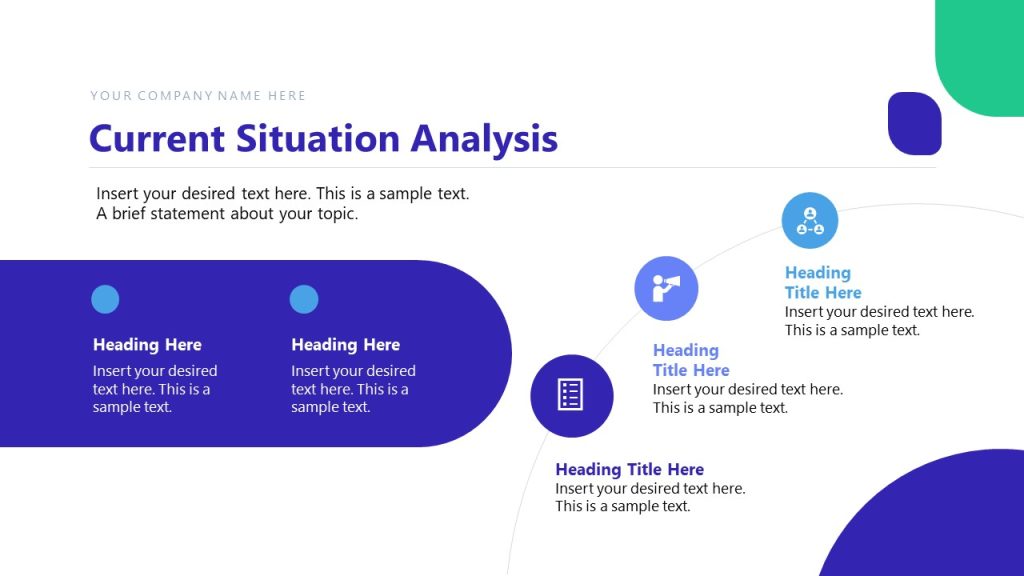 YOUR COMPANY NAME HERE

Current Situation Analysis

Insert your desired text here. This is a sample text. A brief statement about your topic.

Heading Here
Insert your desired text here. This is a sample text.

Heading Here
Insert your desired text here. This is a sample text.

Heading Title Here
Insert your desired text here. This is a sample text.

Heading Title Here
Insert your desired text here. This is a sample text.

Heading Title Here
Insert your desired text here. This is a sample text.